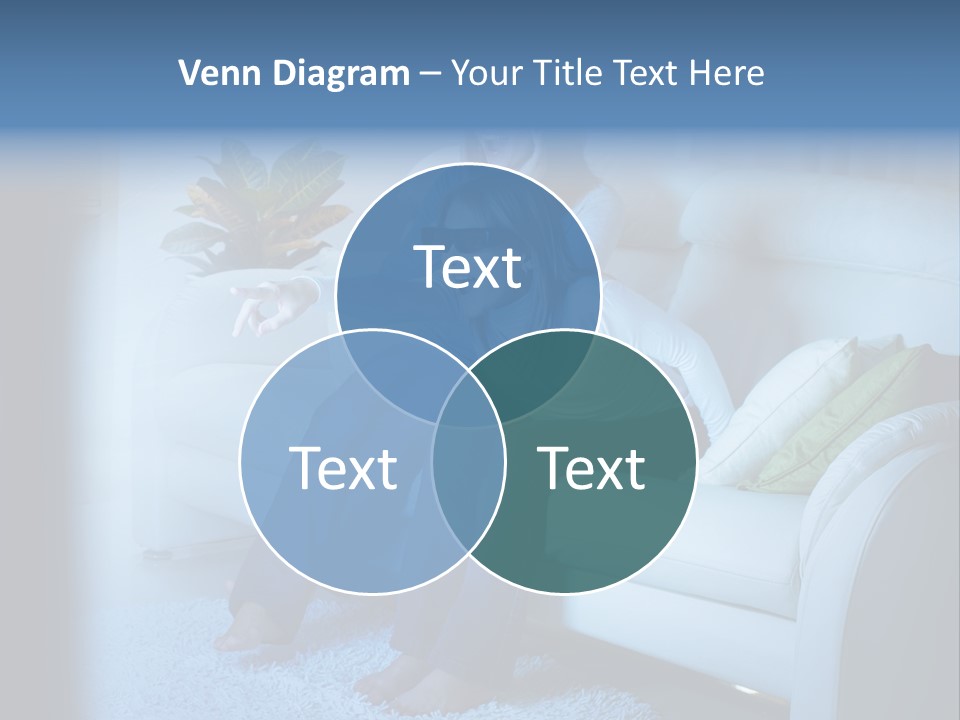 Venn Diagram – Your Title Text Here

Text

Text

Text